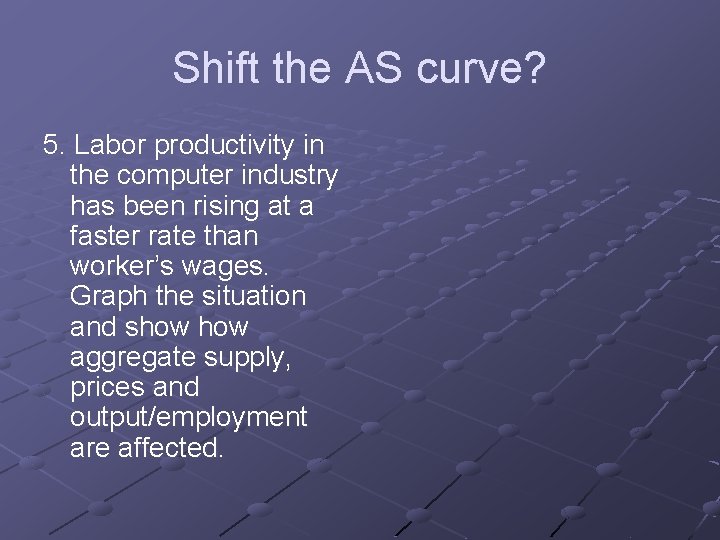 Shift the AS curve?

5. Labor productivity in the computer industry has been rising at a faster rate than worker's wages. Graph the situation and show how aggregate supply, prices and output/employment are affected.